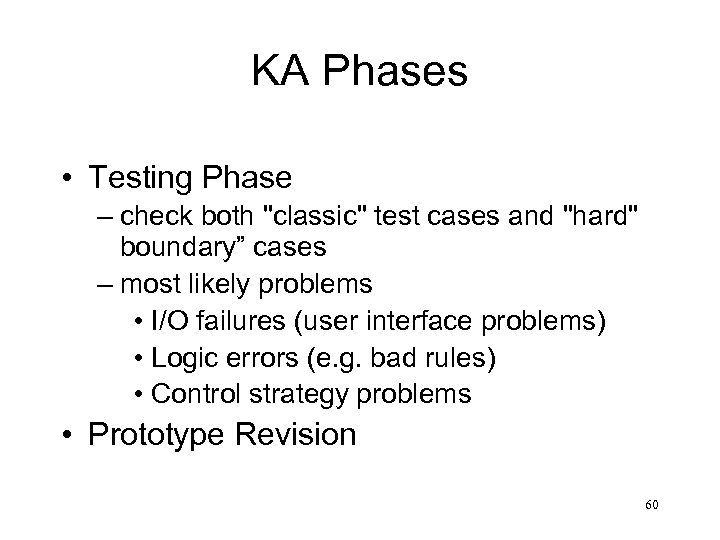 KA Phases

• Testing Phase
– check both "classic" test cases and "hard" boundary” cases
– most likely problems
• I/O failures (user interface problems)
• Logic errors (e.g. bad rules)
• Control strategy problems
• Prototype Revision

60